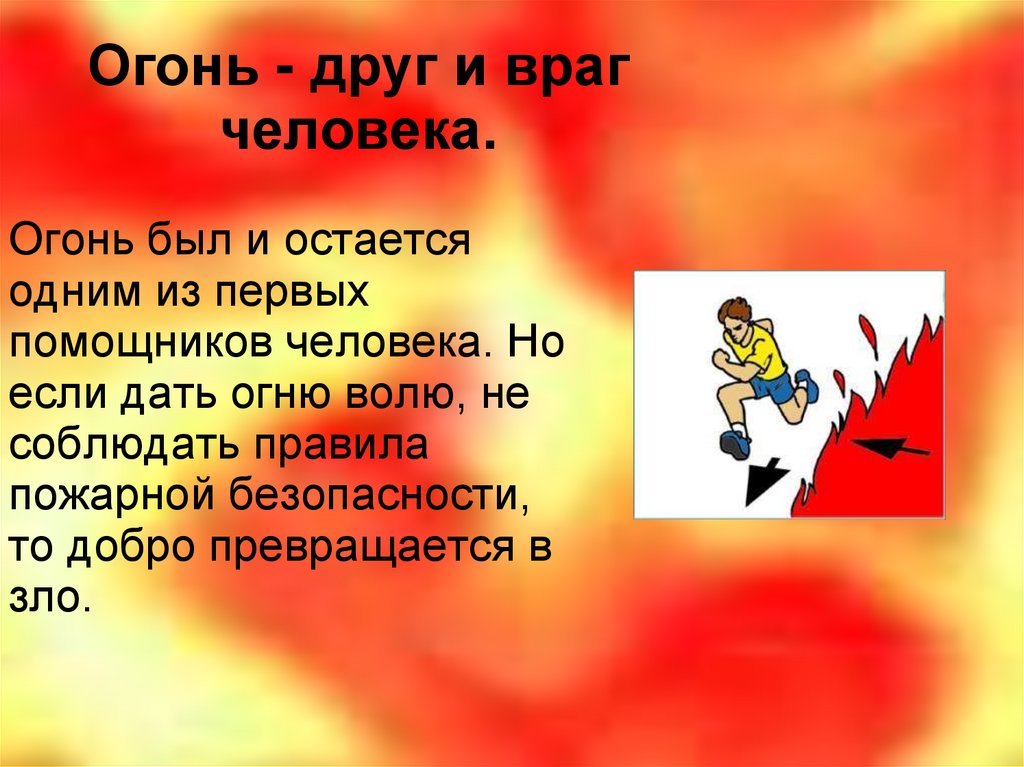 Огонь - друг и враг человека.

Огонь был и остается одним из первых помощников человека. Но если дать огню волю, не соблюдать правила пожарной безопасности, то добро превращается в зло.